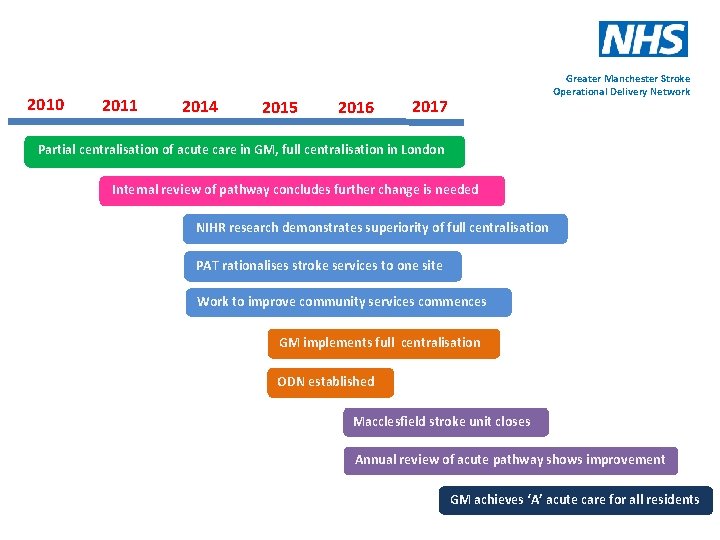 NHS

Greater Manchester Stroke Operational Delivery Network

2010 2011 2014 2015 2016 2017

Partial centralisation of acute care in GM, full centralisation in London

Internal review of pathway concludes further change is needed

NIHR research demonstrates superiority of full centralisation

PAT rationalises stroke services to one site

Work to improve community services commences

GM implements full centralisation

ODN established

Macclesfield stroke unit closes

Annual review of acute pathway shows improvement

GM achieves 'A' acute care for all residents